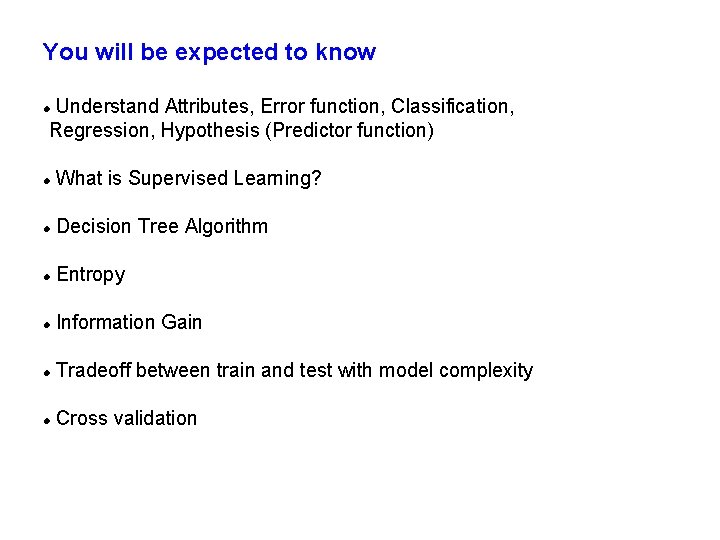 You will be expected to know

• Understand Attributes, Error function, Classification, Regression, Hypothesis (Predictor function)

• What is Supervised Learning?

• Decision Tree Algorithm

• Entropy

• Information Gain

• Tradeoff between train and test with model complexity

• Cross validation